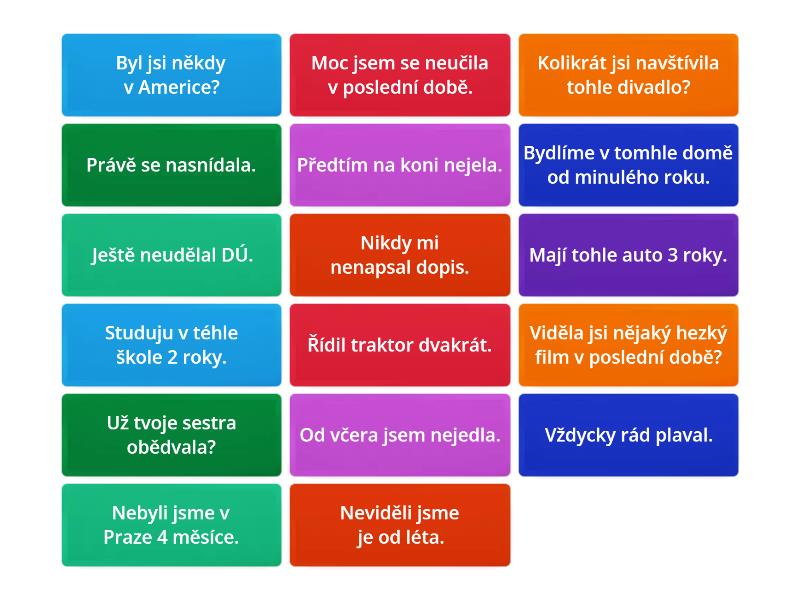 Byl jsi někdy v Americe?

Moc jsem se neučila v poslední době.

Kolikrát jsi navštívila tohle divadlo?

Právě se nasnídala.

Předtím na koni nejela.

Bydlíme v tomhle domě od minulého roku.

Ještě neudělal DÚ.

Nikdy mi nenapsal dopis.

Mají tohle auto 3 roky.

Studuju v téhle škole 2 roky.

Řídil traktor dvakrát.

Viděla jsi nějaký hezký film v poslední době?

Už tvoje sestra obědvala?

Od včera jsem nejedla.

Vždycky rád plaval.

Nebyli jsme v Praze 4 měsíce.

Neviděli jsme je od léta.